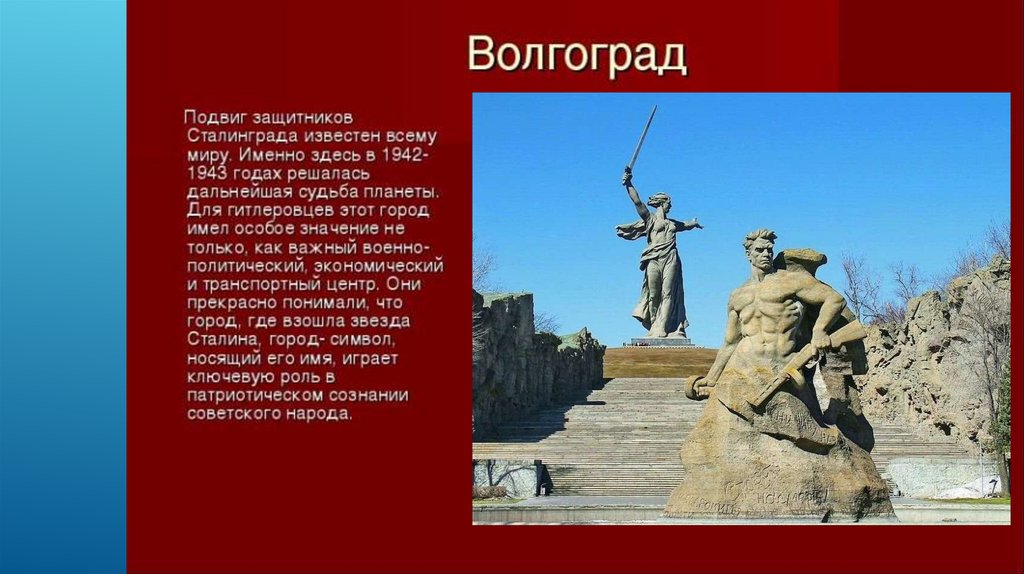 Волгоград

Подвиг защитников Сталинграда известен всему миру. Именно здесь в 1942-1943 годах решалась дальнейшая судьба планеты. Для гитлеровцев этот город имел особое значение не только, как важный военно-политический, экономический и транспортный центр. Они прекрасно понимали, что город, где взошла звезда Сталина, город- символ, носящий его имя, играет ключевую роль в патриотическом сознании советского народа.